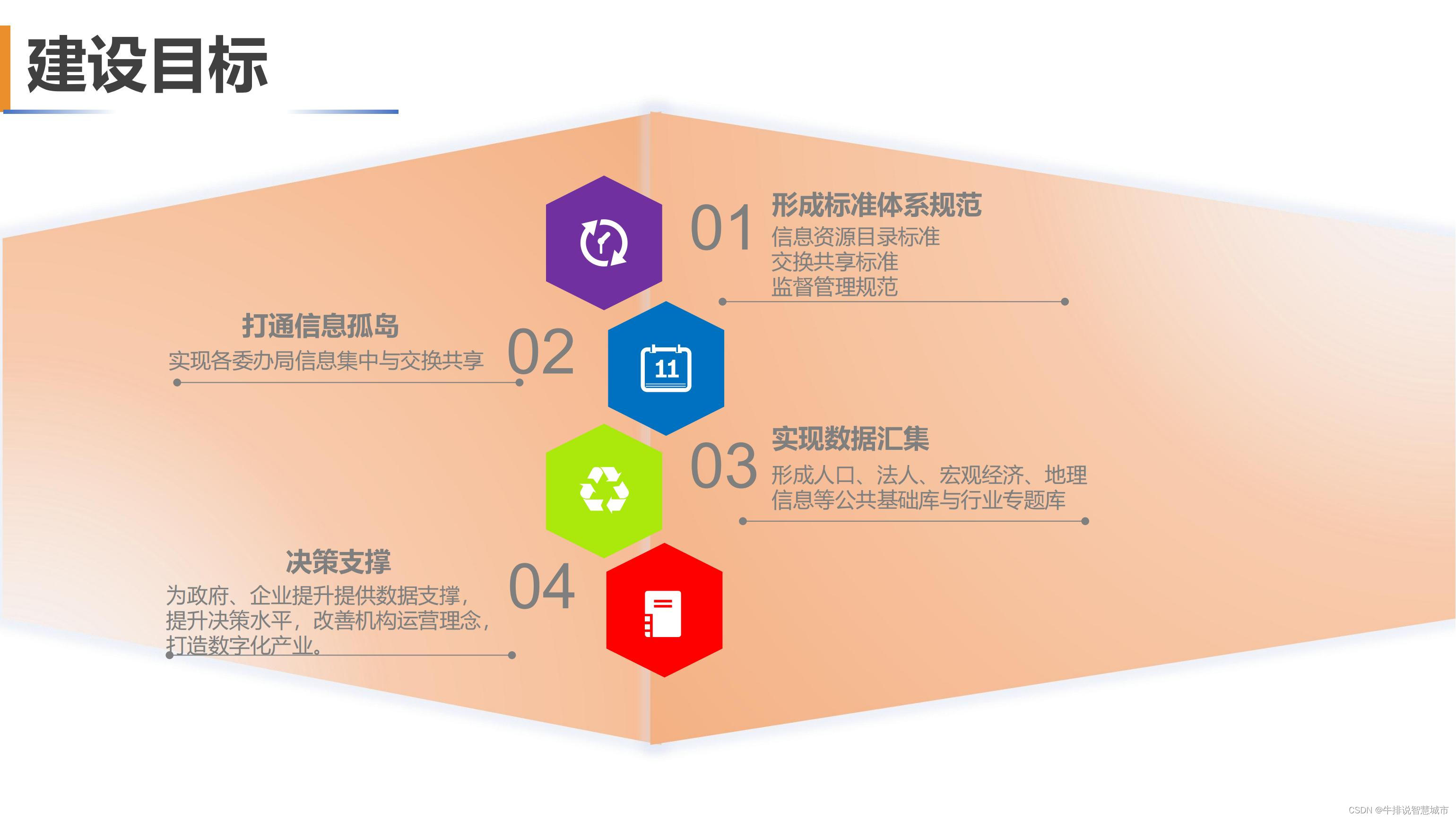 建设目标

01
形成标准体系规范
信息资源目录标准
交换共享标准
监督管理规范

打通信息孤岛
实现各委办局信息集中与交换共享
02

11

03
实现数据汇集
形成人口、法人、宏观经济、地理信息等公共基础库与行业专题库

决策支撑
为政府、企业提升提供数据支撑，提升决策水平，改善机构运营理念，打造数字化产业。
04

CSDN @牛排说智慧城市